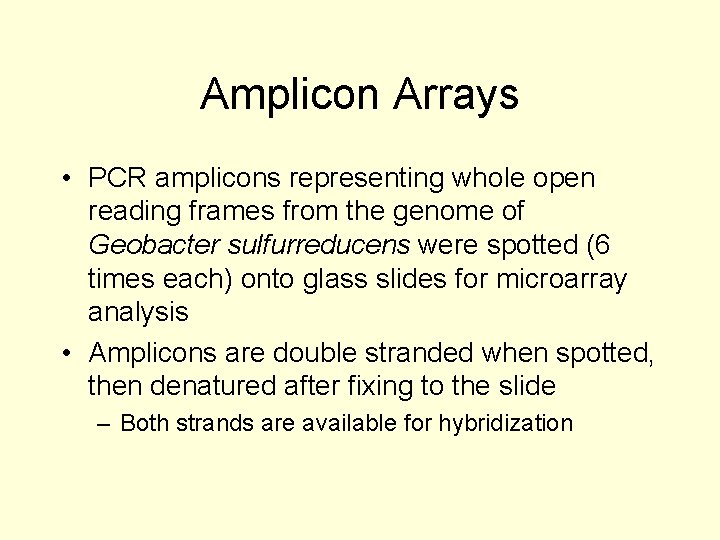 Amplicon Arrays

• PCR amplicons representing whole open reading frames from the genome of Geobacter sulfurreducens were spotted (6 times each) onto glass slides for microarray analysis

• Amplicons are double stranded when spotted, then denatured after fixing to the slide

– Both strands are available for hybridization